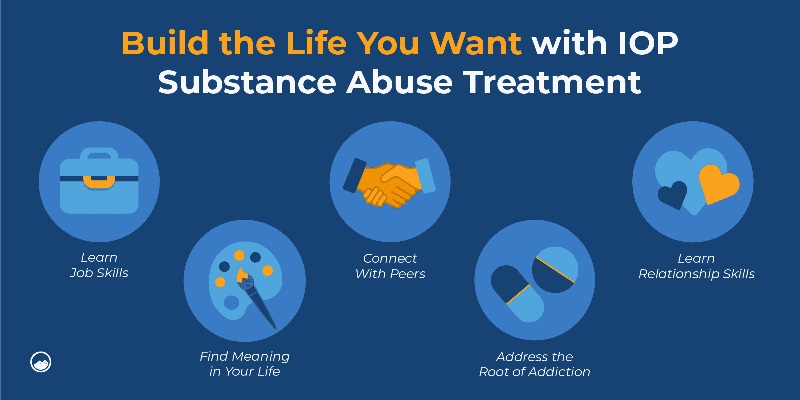 Build the Life You Want with IOP Substance Abuse Treatment

Learn Job Skills

Find Meaning in Your Life

Connect With Peers

Address the Root of Addiction

Learn Relationship Skills